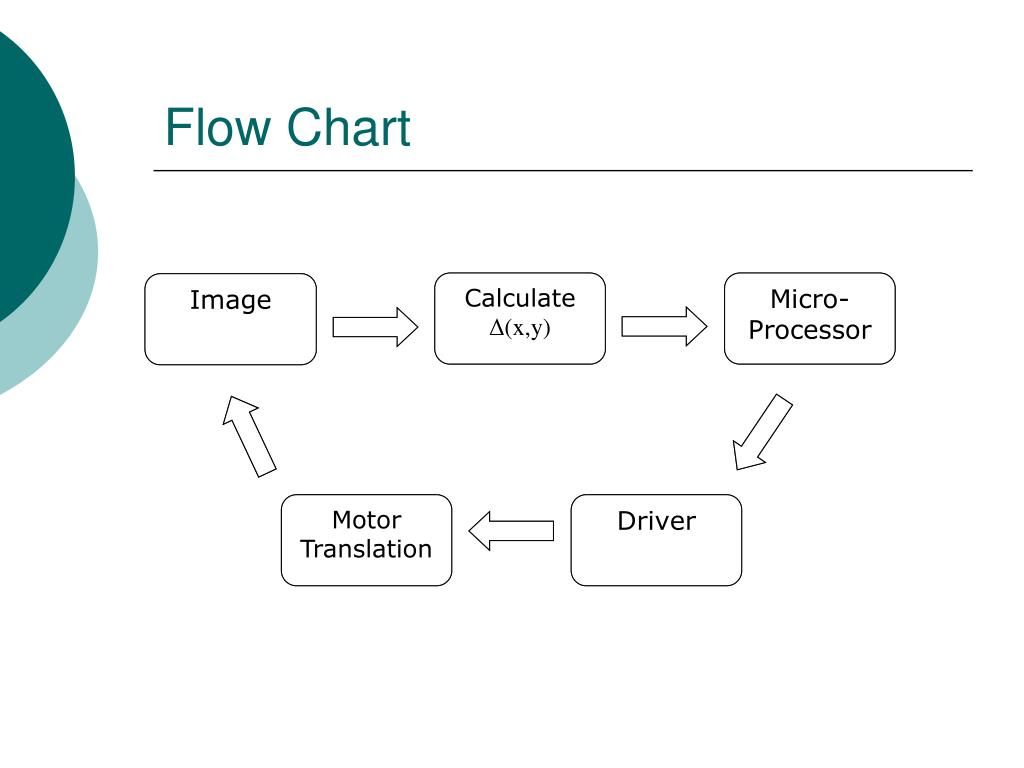 Flow Chart

Image

Calculate $\Delta(x,y)$

Micro-Processor

Driver

Motor Translation